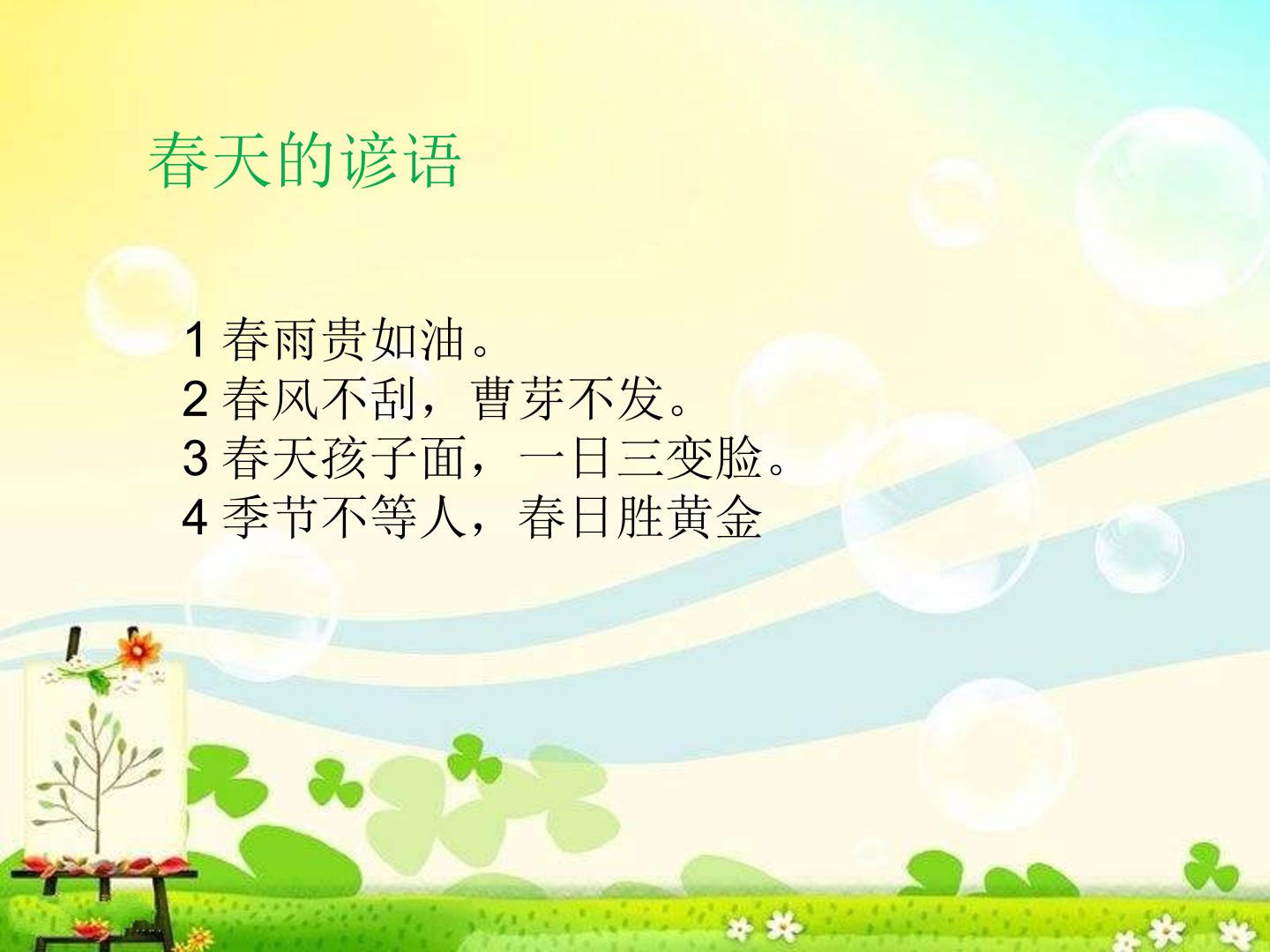 春天的谚语

1 春雨贵如油。
2 春风不刮，曹芽不发。
3 春天孩子面，一日三变脸。
4 季节不等人，春日胜黄金